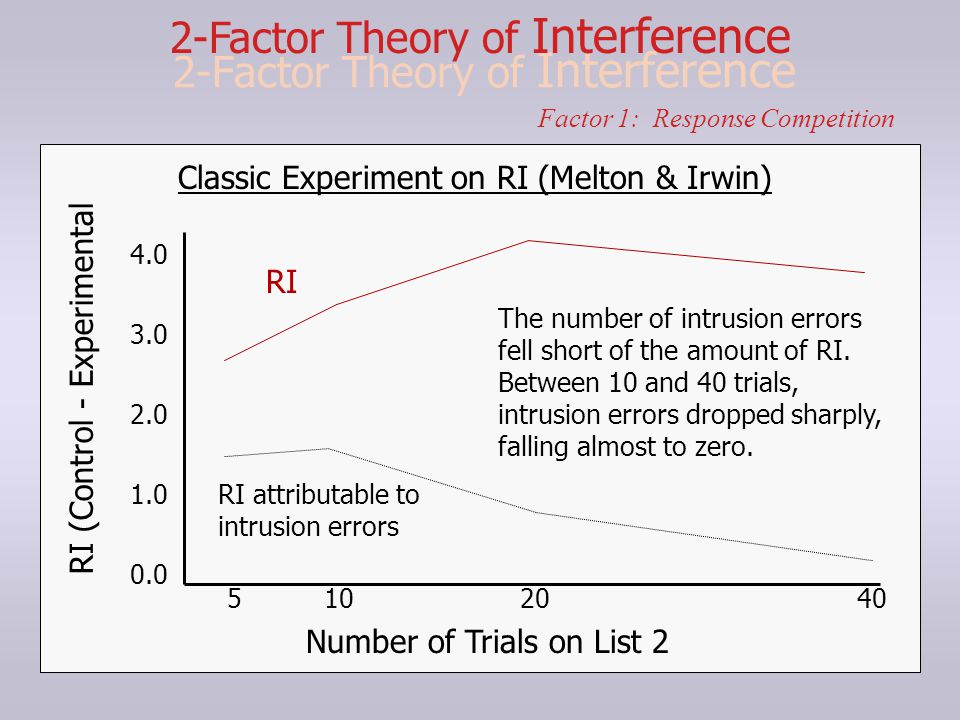 2-Factor Theory of Interference

2-Factor Theory of Interference

Factor 1: Response Competition

Classic Experiment on RI (Melton & Irwin)

RI (Control - Experimental

4.0
3.0
2.0
1.0
0.0

RI

The number of intrusion errors fell short of the amount of RI. Between 10 and 40 trials, intrusion errors dropped sharply, falling almost to zero.

RI attributable to intrusion errors

5 10 20 40

Number of Trials on List 2